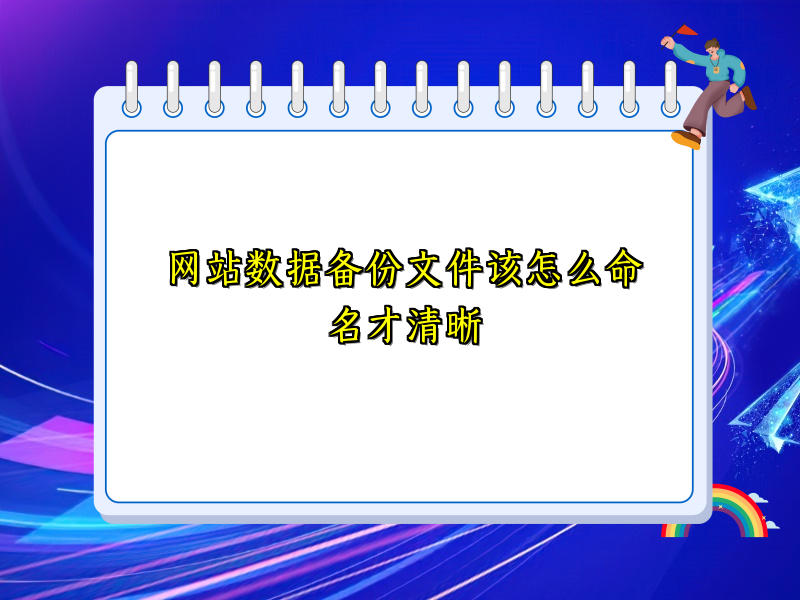 网站数据备份文件该怎么命名才清晰